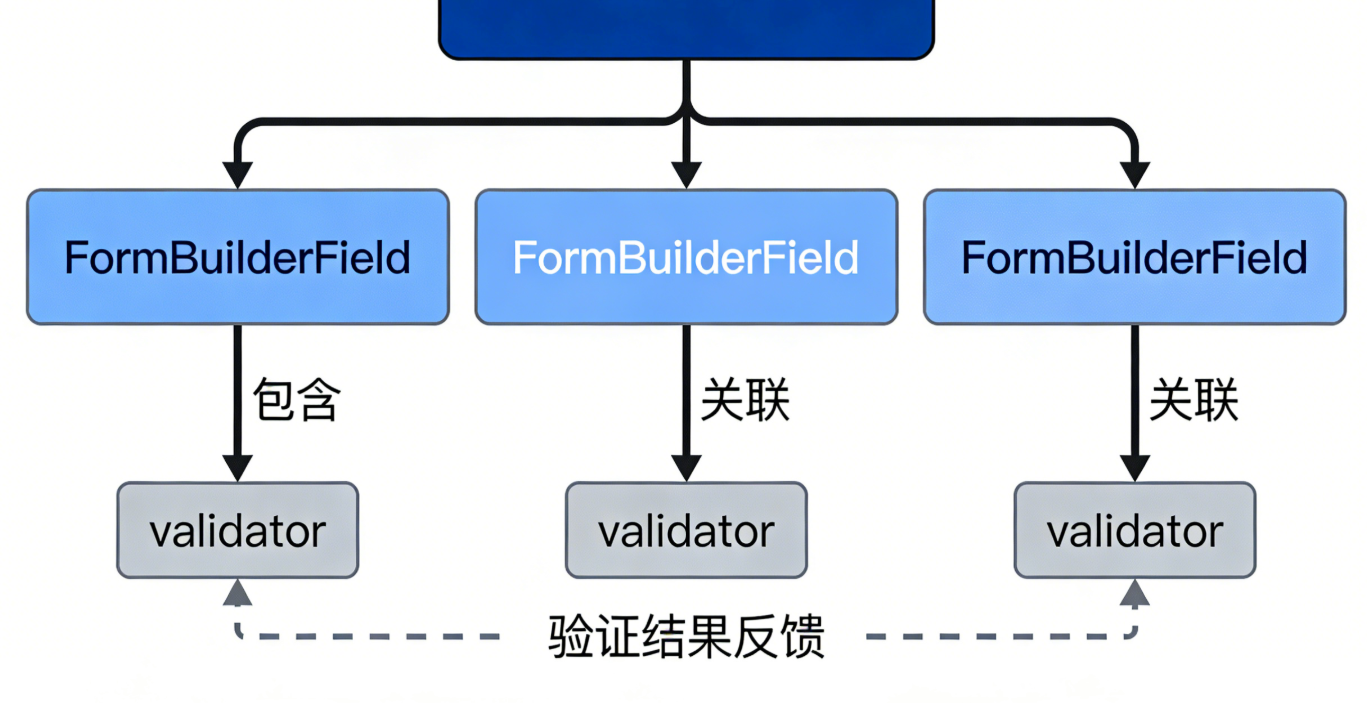 FormBuilderField

FormBuilderField

FormBuilderField

包含

关联

关联

validator

validator

validator

验证结果反馈